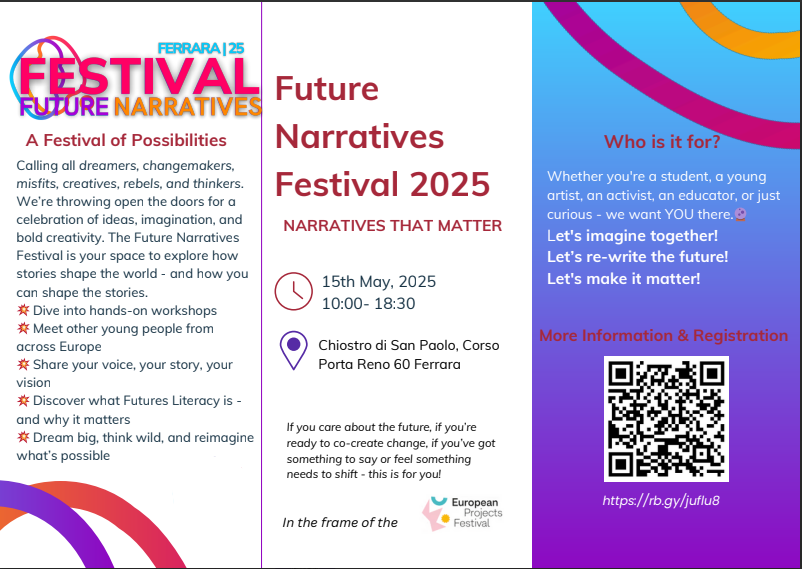 FERRARA | 25
FESTIVAL
FUTURE NARRATIVES

A Festival of Possibilities

Calling all dreamers, changemakers, misfits, creatives, rebels, and thinkers. We're throwing open the doors for a celebration of ideas, imagination, and bold creativity. The Future Narratives Festival is your space to explore how stories shape the world - and how you can shape the stories.
💥 Dive into hands-on workshops
💥 Meet other young people from across Europe
💥 Share your voice, your story, your vision
💥 Discover what Futures Literacy is - and why it matters
💥 Dream big, think wild, and reimagine what's possible

Future Narratives Festival 2025

NARRATIVES THAT MATTER

15th May, 2025
10:00- 18:30

Chiostro di San Paolo, Corso Porta Reno 60 Ferrara

If you care about the future, if you're ready to co-create change, if you've got something to say or feel something needs to shift - this is for you!

In the frame of the European Projects Festival

Who is it for?

Whether you're a student, a young artist, an activist, an educator, or just curious - we want YOU there.🔮
Let's imagine together!
Let's re-write the future!
Let's make it matter!

More Information & Registration

https://rb.gy/juflu8